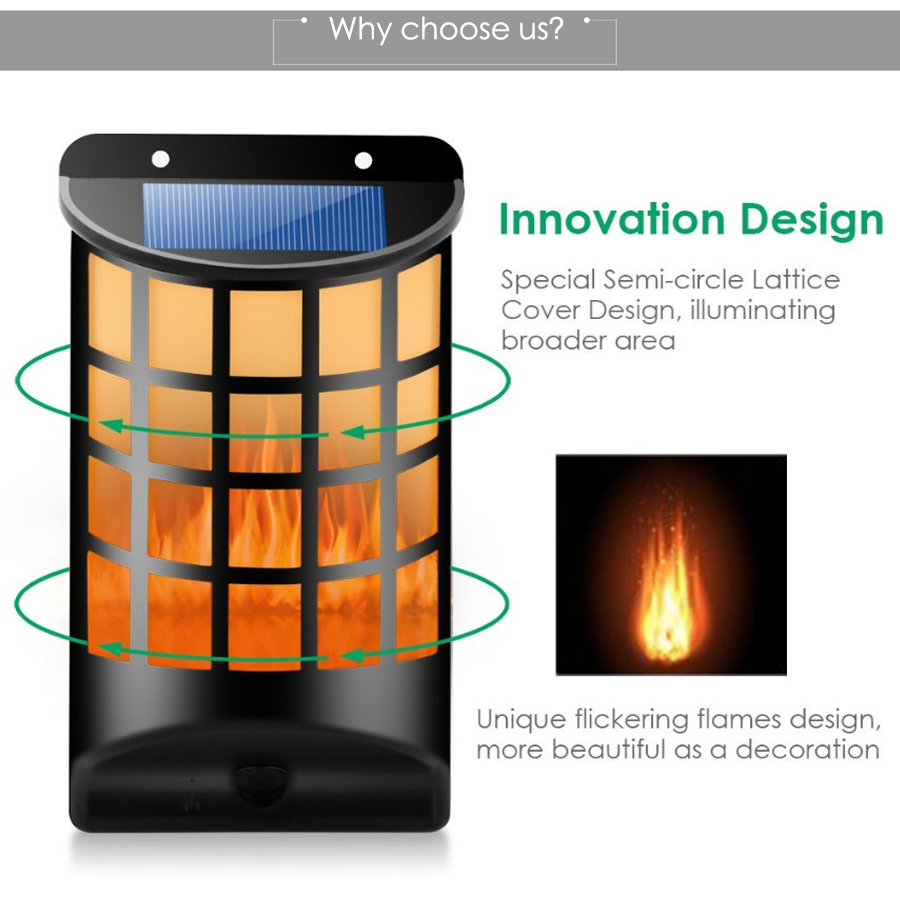 Why choose us?

Innovation Design

Special Semi-circle Lattice Cover Design, illuminating broader area

Unique flickering flames design, more beautiful as a decoration